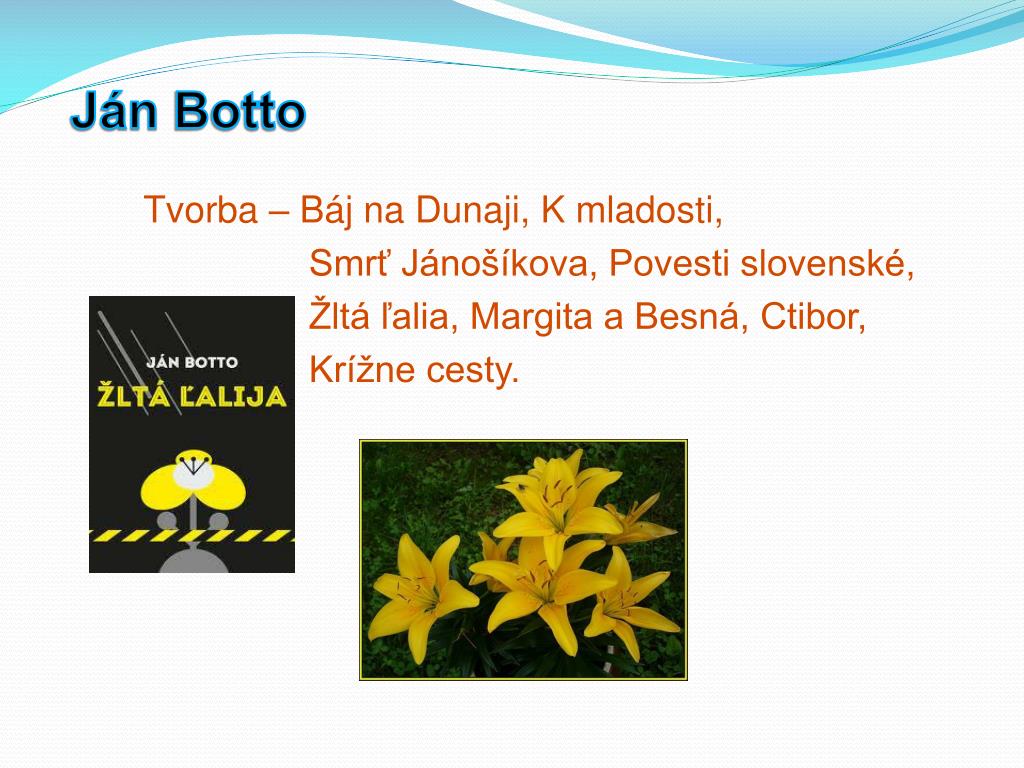 Ján Botto

Tvorba – Báj na Dunaji, K mladosti, Smrť Jánošíkova, Povesti slovenské, Žltá ľalia, Margita a Besná, Ctibor, Krížne cesty.

JÁN BOTTO
ŽLTÁ ĽALIJA